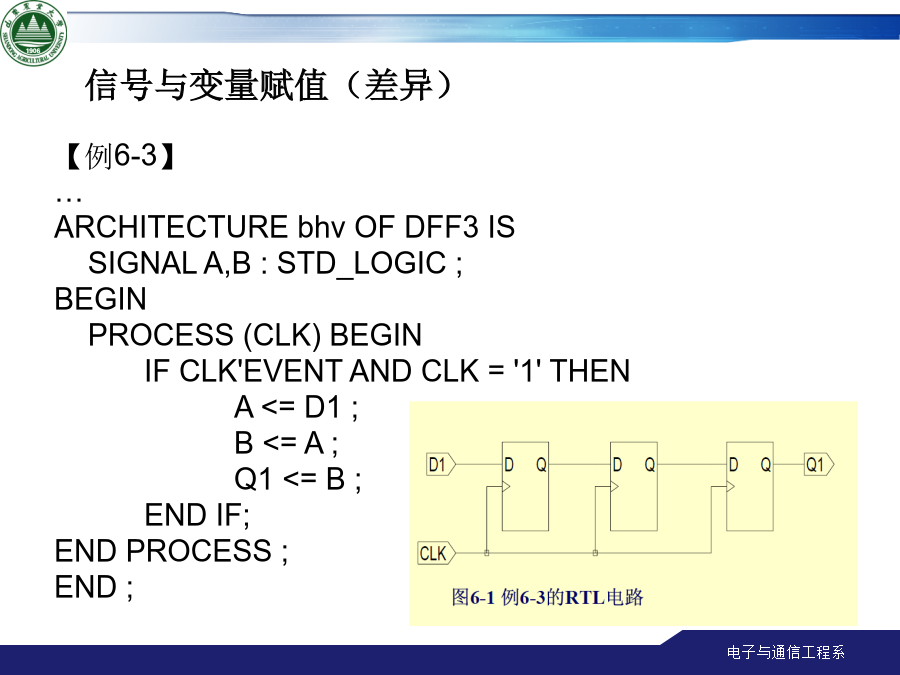 信号与变量赋值（差异）

【例6-3】
…
ARCHITECTURE bhv OF DFF3 IS
SIGNAL A,B : STD_LOGIC ;
BEGIN
PROCESS (CLK) BEGIN
IF CLK'EVENT AND CLK = '1' THEN
A <= D1 ;
B <= A ;
Q1 <= B ;
END IF;
END PROCESS ;
END ;

D1
D Q
D Q
D Q
Q1
CLK

图6-1 例6-3的RTL电路

电子与通信工程系